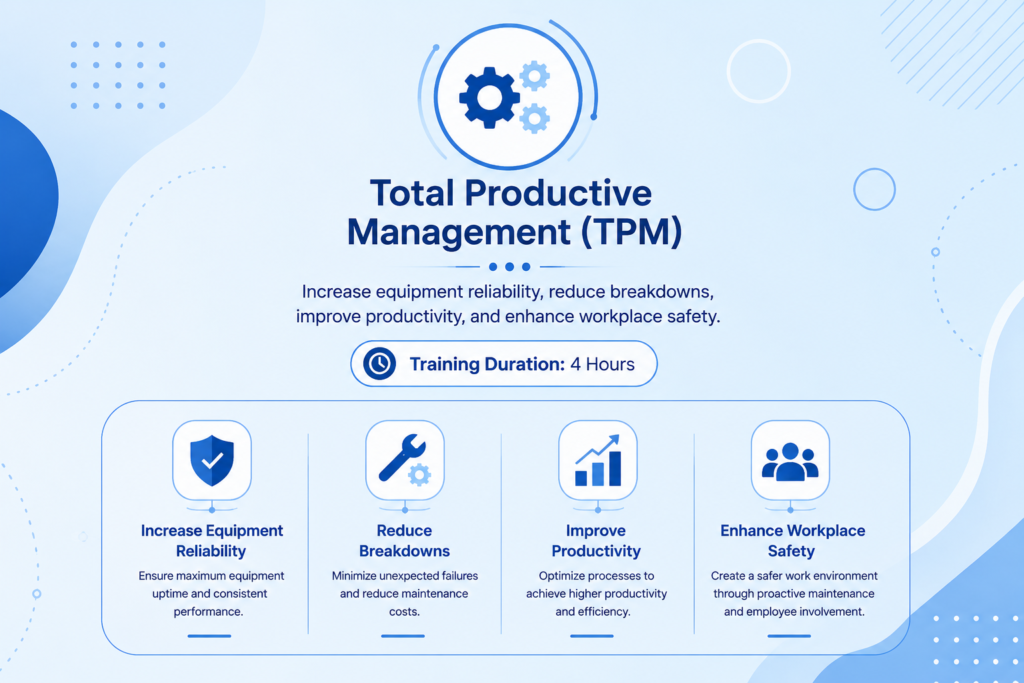 Total Productive Management (TPM)

Increase equipment reliability, reduce breakdowns, improve productivity, and enhance workplace safety.

Training Duration: 4 Hours

Increase Equipment Reliability

Ensure maximum equipment uptime and consistent performance.

Reduce Breakdowns

Minimize unexpected failures and reduce maintenance costs.

Improve Productivity

Optimize processes to achieve higher productivity and efficiency.

Enhance Workplace Safety

Create a safer work environment through proactive maintenance and employee involvement.